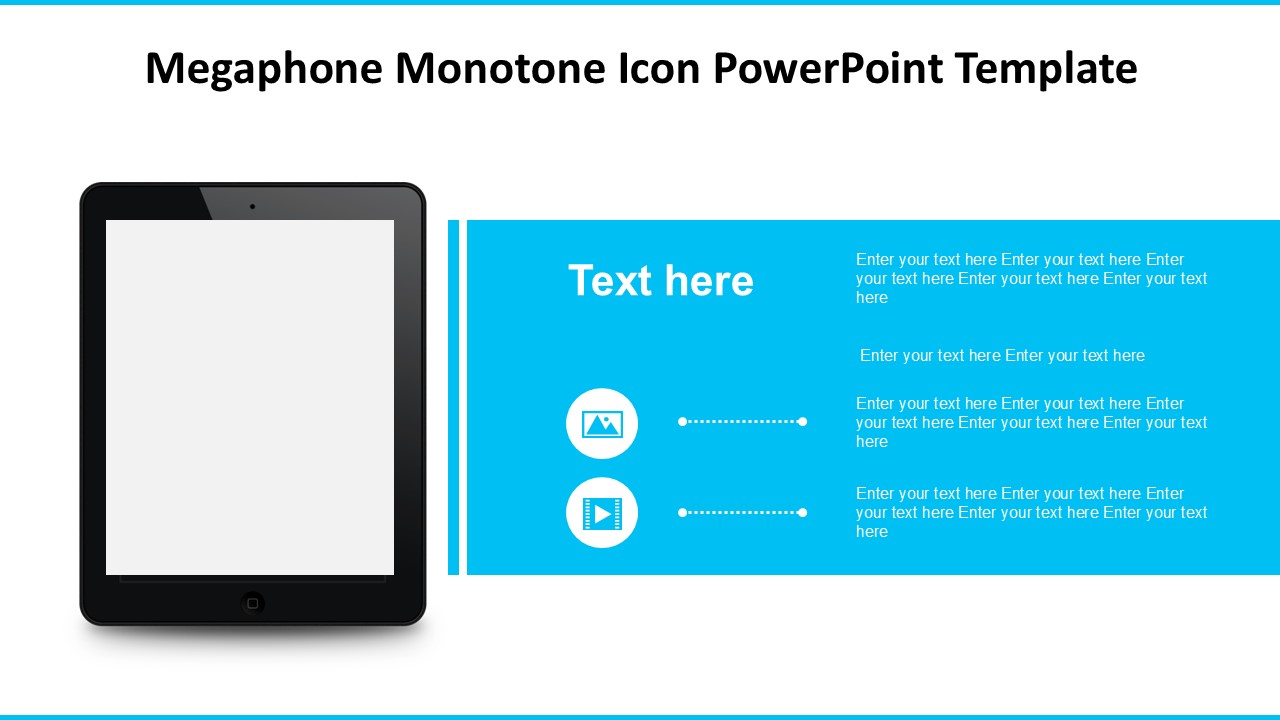 Megaphone Monotone Icon PowerPoint Template

Text here

Enter your text here Enter your text here Enter your text here Enter your text here Enter your text here

Enter your text here Enter your text here

Enter your text here Enter your text here Enter your text here Enter your text here Enter your text here

Enter your text here Enter your text here Enter your text here Enter your text here Enter your text here